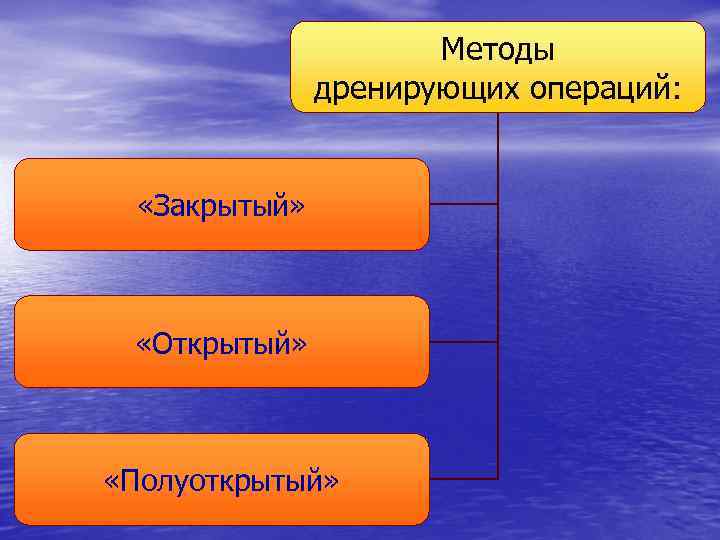 Методы дренирующих операций:

«Закрытый»

«Открытый»

«Полуоткрытый»